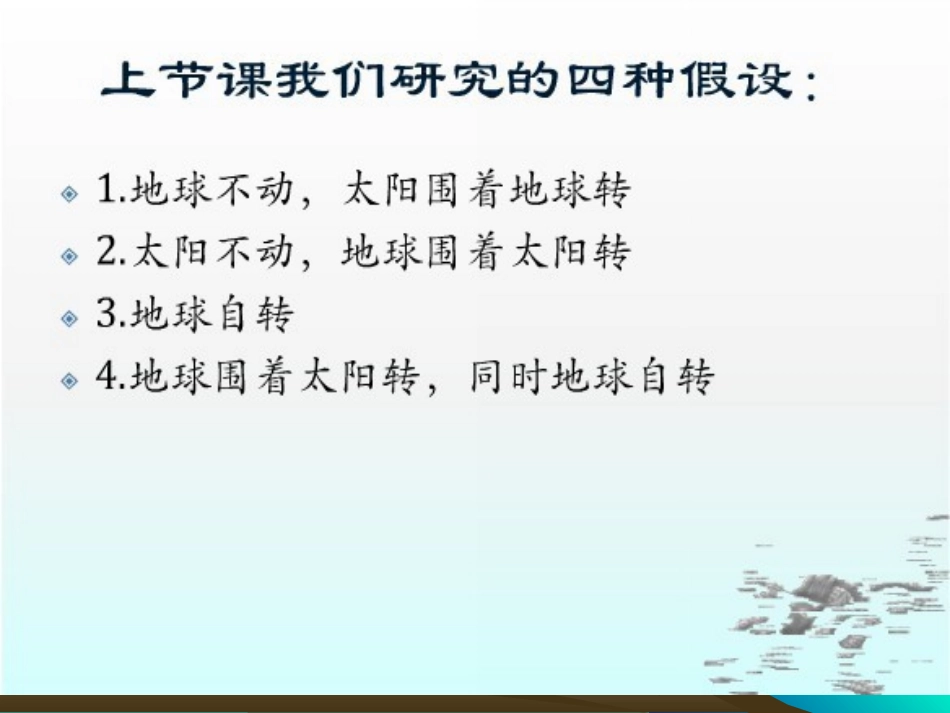 上节课我们研究的四种假设：

1.地球不动，太阳围着地球转

2.太阳不动，地球围着太阳转

3.地球自转

4.地球围着太阳转，同时地球自转